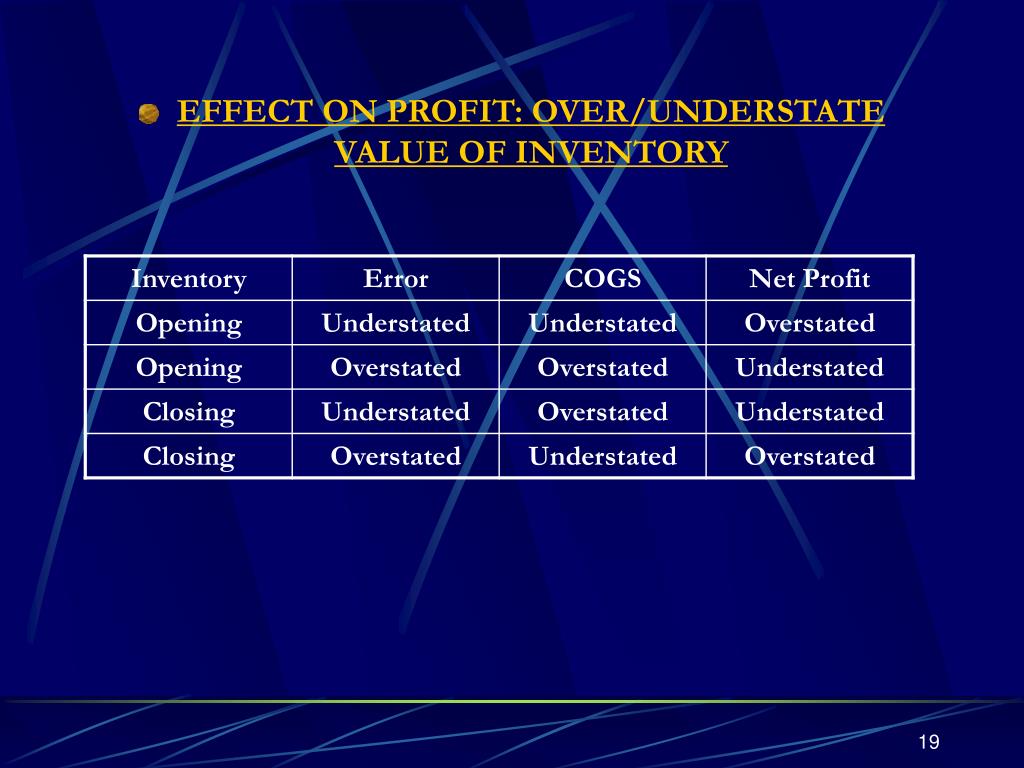 EFFECT ON PROFIT: OVER/UNDERSTATE VALUE OF INVENTORY

| Inventory | Error | COGS | Net Profit |
|---|---|---|---|
| Opening | Understated | Understated | Overstated |
| Opening | Overstated | Overstated | Understated |
| Closing | Understated | Overstated | Understated |
| Closing | Overstated | Understated | Overstated |

19